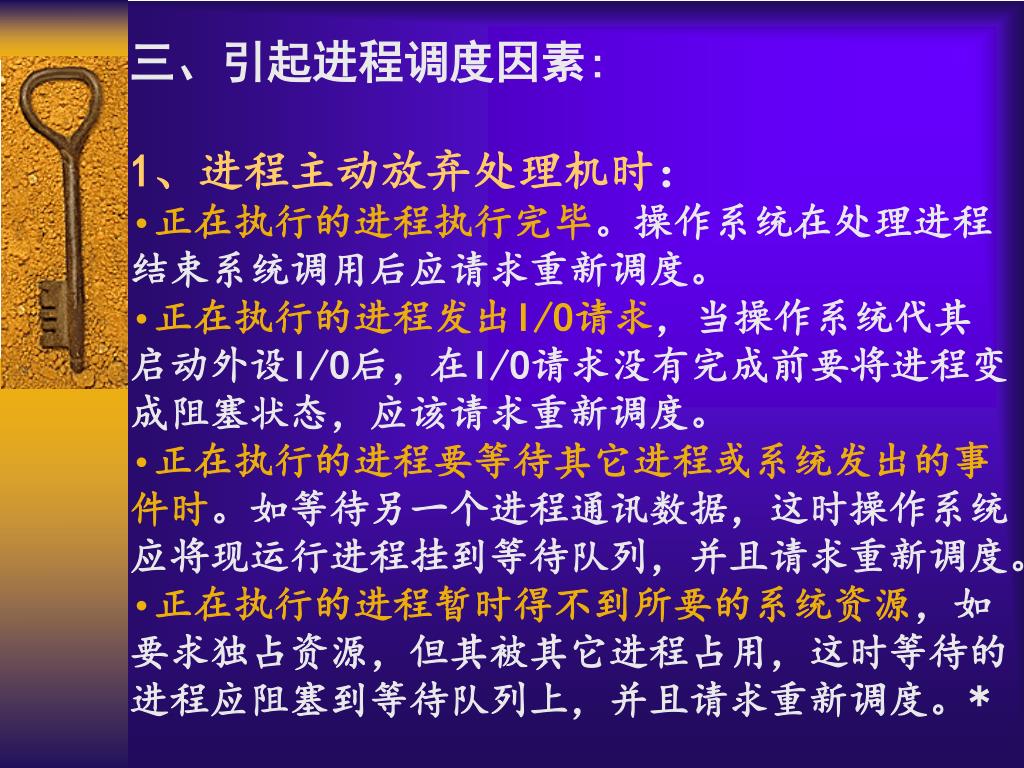 三、引起进程调度因素：

1、进程主动放弃处理机时：
•正在执行的进程执行完毕。操作系统在处理进程结束系统调用后应请求重新调度。
•正在执行的进程发出I/O请求，当操作系统代其启动外设I/O后，在I/O请求没有完成前要将进程变成阻塞状态，应该请求重新调度。
•正在执行的进程要等待其它进程或系统发出的事件时。如等待另一个进程通讯数据，这时操作系统应将现运行进程挂到等待队列，并且请求重新调度。
•正在执行的进程暂时得不到所要的系统资源，如要求独占资源，但其被其它进程占用，这时等待的进程应阻塞到等待队列上，并且请求重新调度。*